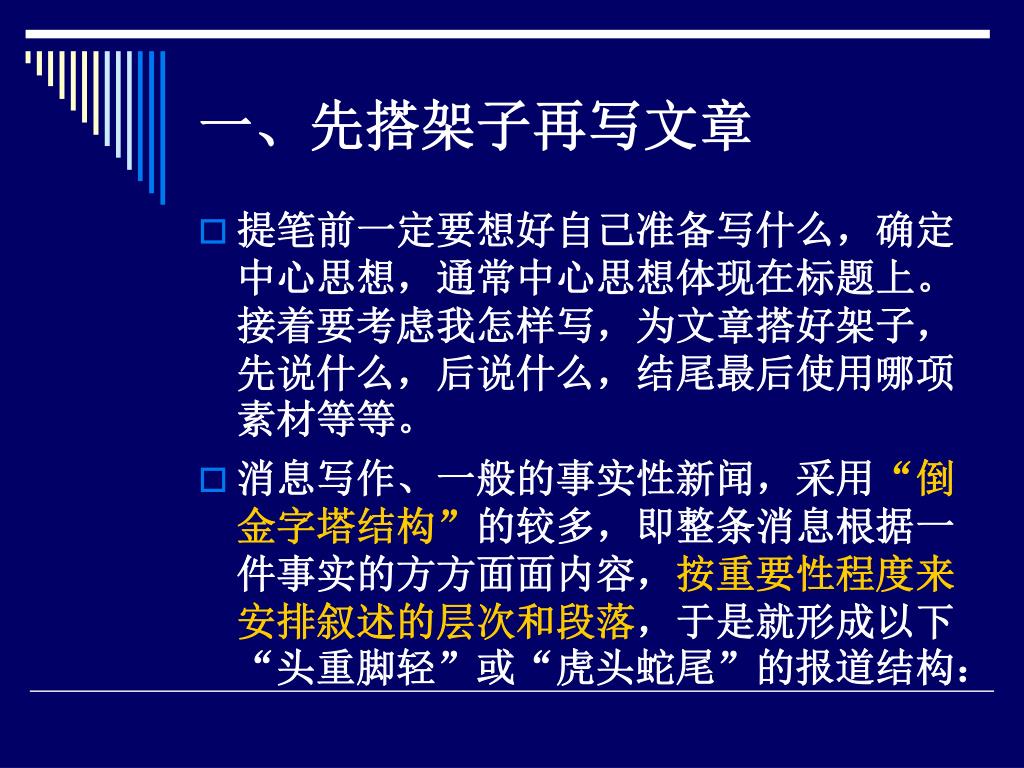 一、先搭架子再写文章

提笔前一定要想好自己准备写什么，确定中心思想，通常中心思想体现在标题上。接着要考虑我怎样写，为文章搭好架子，先说什么，后说什么，结尾最后使用哪项素材等等。

消息写作、一般的事实性新闻，采用“倒金字塔结构”的较多，即整条消息根据一件事实的方方面面内容，按重要性程度来安排叙述的层次和段落，于是就形成以下“头重脚轻”或“虎头蛇尾”的报道结构：